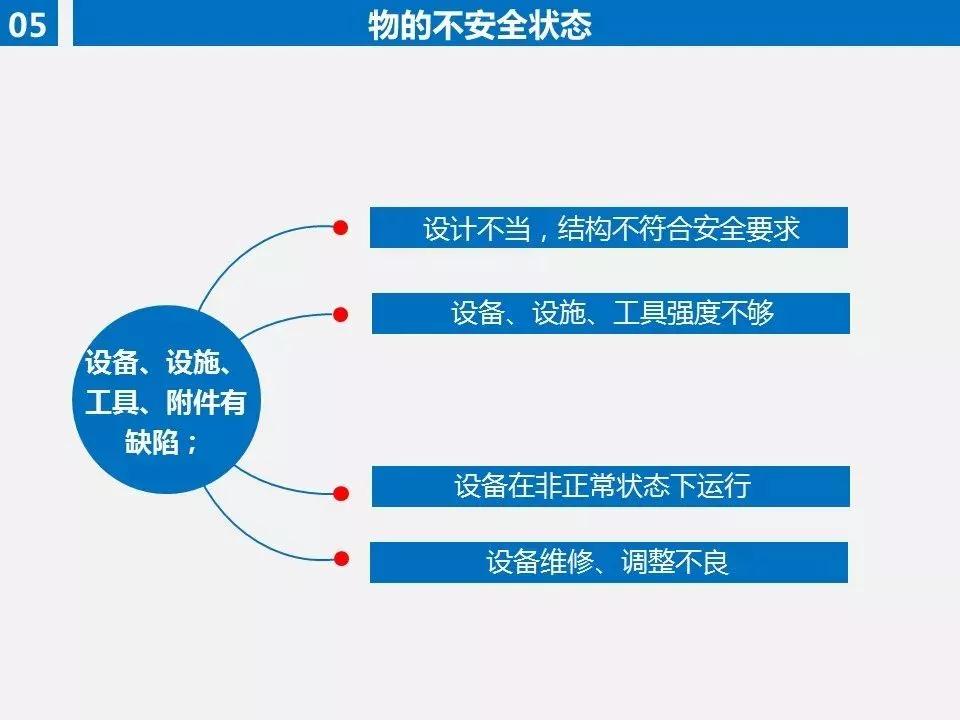 05

物的不安全状态

设备、设施、工具、附件有缺陷；

设计不当，结构不符合安全要求

设备、设施、工具强度不够

设备在非正常状态下运行

设备维修、调整不良